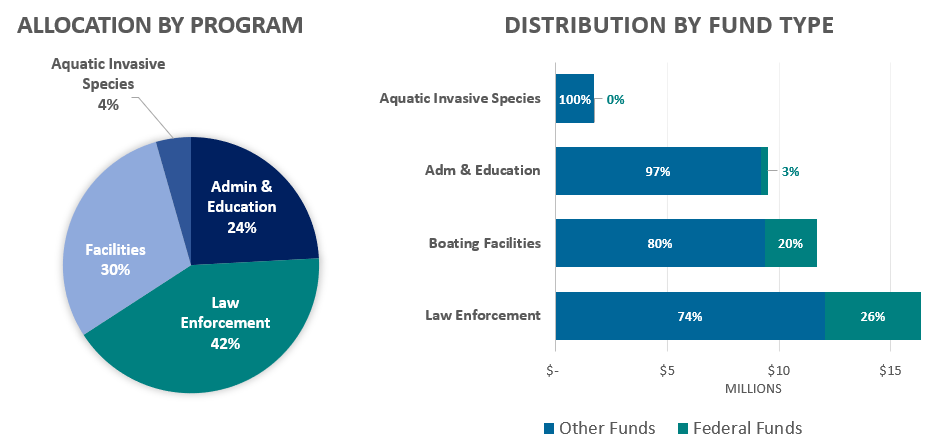 ALLOCATION BY PROGRAM

Aquatic Invasive Species 4%

Admin & Education 24%

Facilities 30%

Law Enforcement 42%

DISTRIBUTION BY FUND TYPE

Aquatic Invasive Species 100% 0%

Adm & Education 97% 3%

Boating Facilities 80% 20%

Law Enforcement 74% 26%

$- $5 $10 $15

MILLIONS

Other Funds Federal Funds